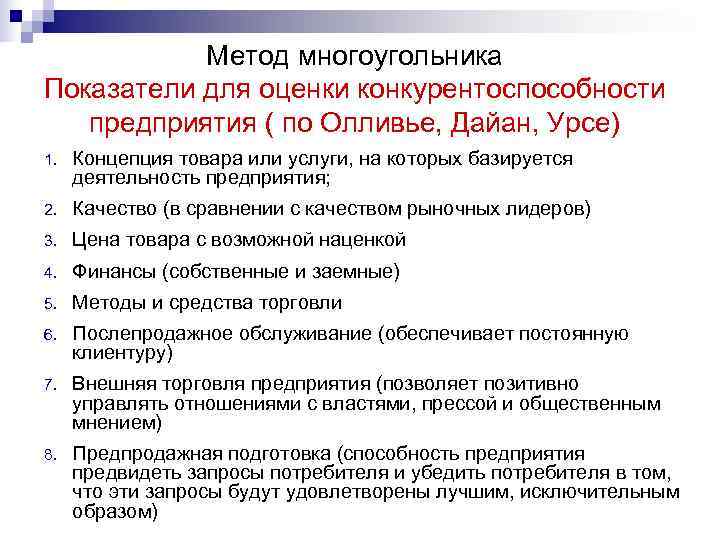 Метод многоугольника
Показатели для оценки конкурентоспособности предприятия ( по Олливье, Дайан, Урсе)

1. Концепция товара или услуги, на которых базируется деятельность предприятия;
2. Качество (в сравнении с качеством рыночных лидеров)
3. Цена товара с возможной наценкой
4. Финансы (собственные и заемные)
5. Методы и средства торговли
6. Послепродажное обслуживание (обеспечивает постоянную клиентуру)
7. Внешняя торговля предприятия (позволяет позитивно управлять отношениями с властями, прессой и общественным мнением)
8. Предпродажная подготовка (способность предприятия предвидеть запросы потребителя и убедить потребителя в том, что эти запросы будут удовлетворены лучшим, исключительным образом)